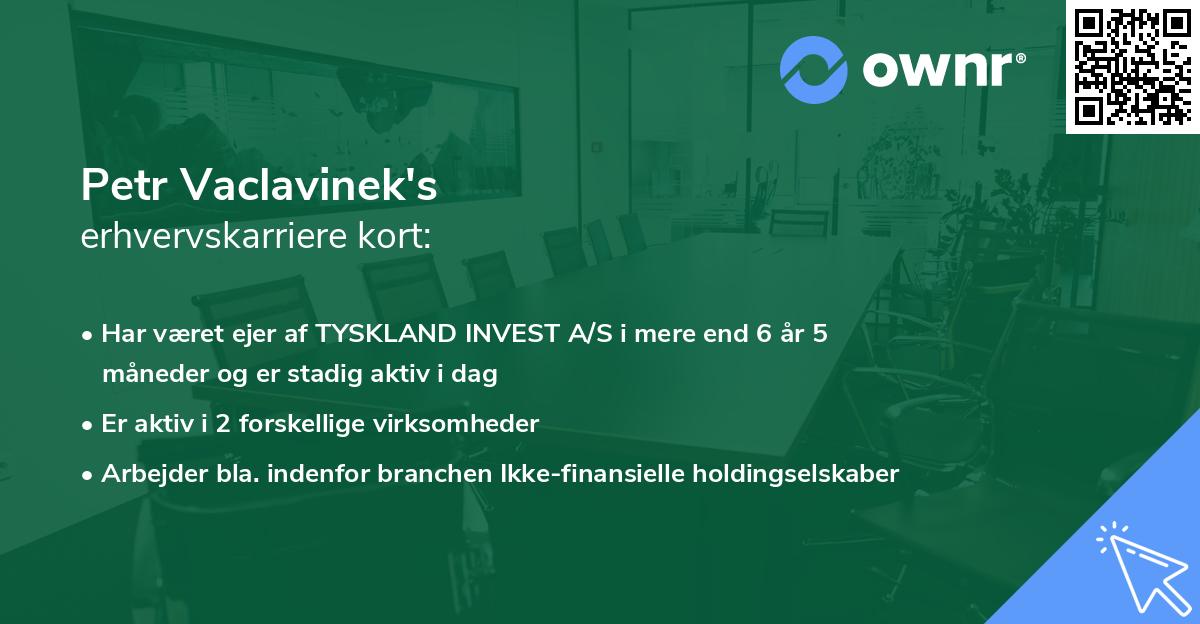 ownr®

Petr Vaclavinek's
erhvervskarriere kort:

• Har været ejer af TYSKLAND INVEST A/S i mere end 6 år 5 måneder og er stadig aktiv i dag
• Er aktiv i 2 forskellige virksomheder
• Arbejder bla. indenfor branchen Ikke-finansielle holdingselskaber